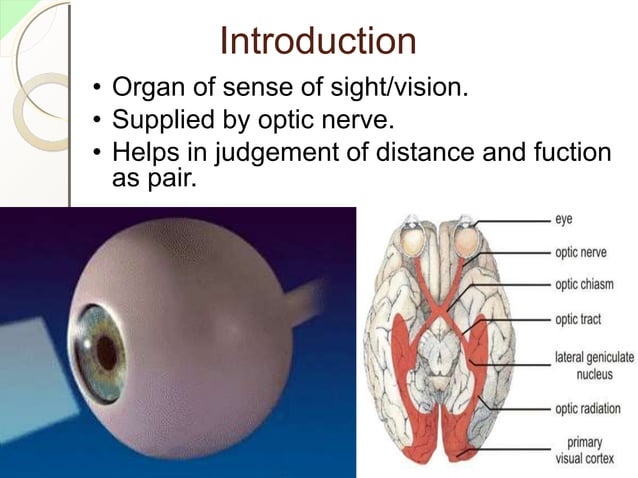 Introduction

• Organ of sense of sight/vision.
• Supplied by optic nerve.
• Helps in judgement of distance and fuction as pair.

eye
optic nerve
optic chiasm
optic tract
lateral geniculate nucleus
optic radiation
primary visual cortex